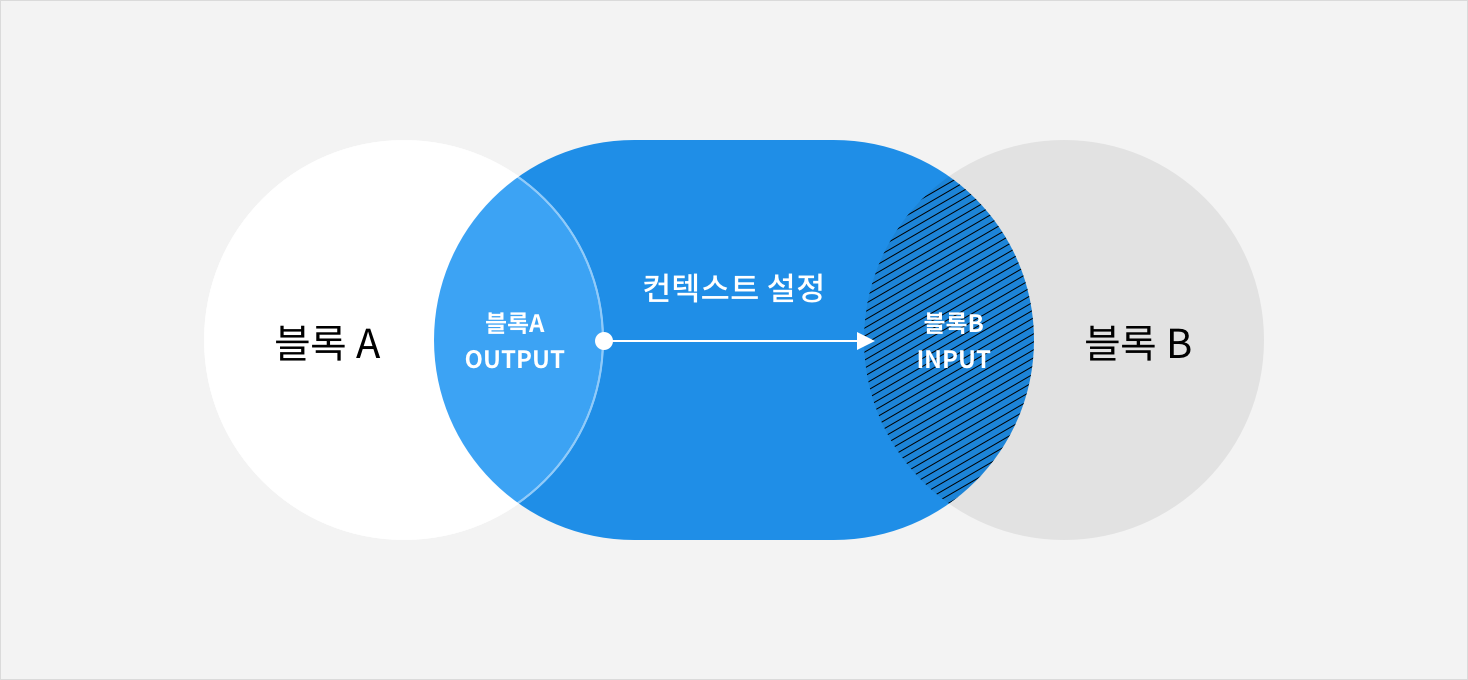 블록 A

블록A
OUTPUT

컨텍스트 설정

블록B
INPUT

블록 B